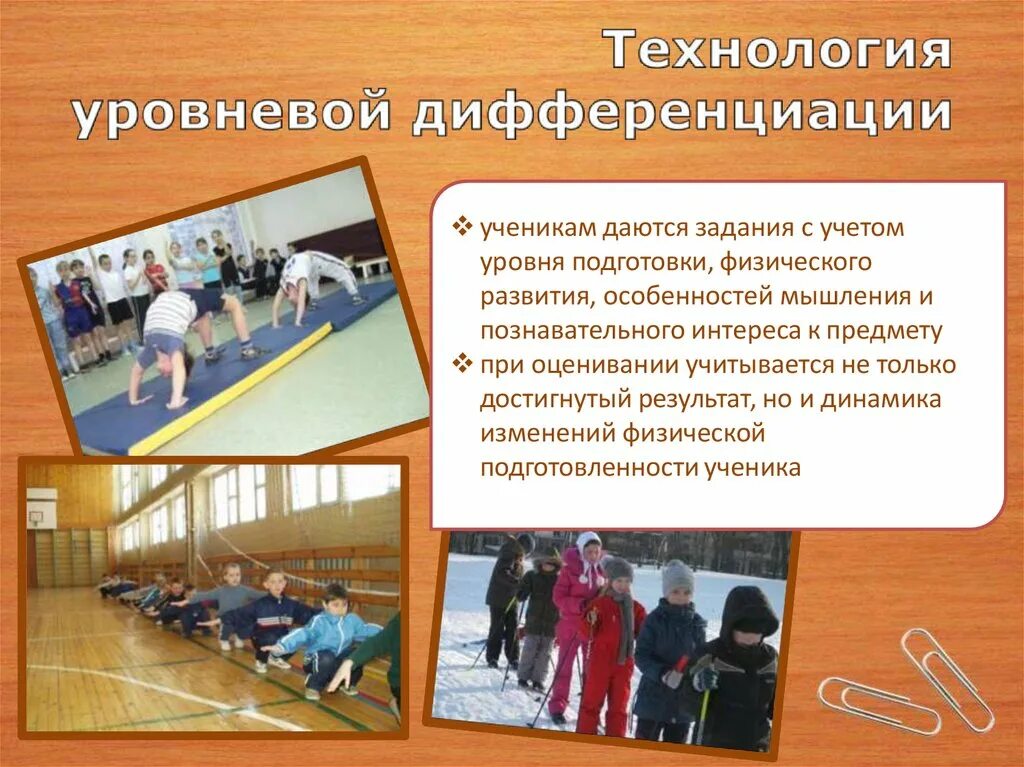 Технология уровневой дифференциации

❖ ученикам даются задания с учетом уровня подготовки, физического развития, особенностей мышления и познавательного интереса к предмету
❖ при оценивании учитывается не только достигнутый результат, но и динамика изменений физической подготовленности ученика